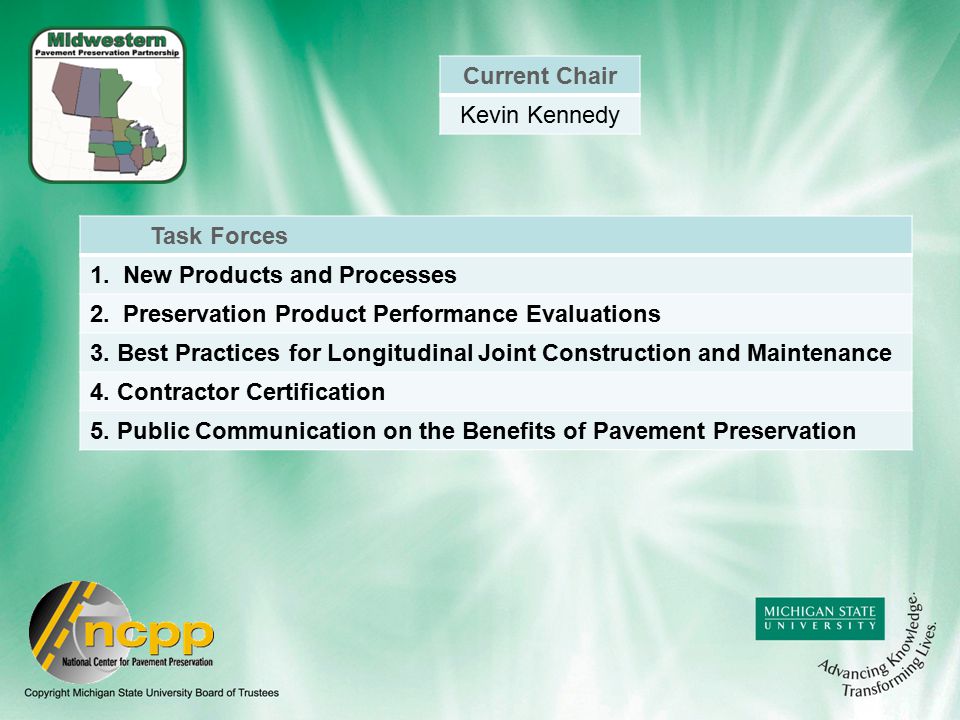 Midwestern
Pavement Preservation Partnership

| Current Chair |
|---|
| Kevin Kennedy |

| Task Forces |
|---|
| 1. New Products and Processes |
| 2. Preservation Product Performance Evaluations |
| 3. Best Practices for Longitudinal Joint Construction and Maintenance |
| 4. Contractor Certification |
| 5. Public Communication on the Benefits of Pavement Preservation |

ncpp
National Center for Pavement Preservation

Copyright Michigan State University Board of Trustees

MICHIGAN STATE UNIVERSITY

Advancing Knowledge. Transforming Lives.